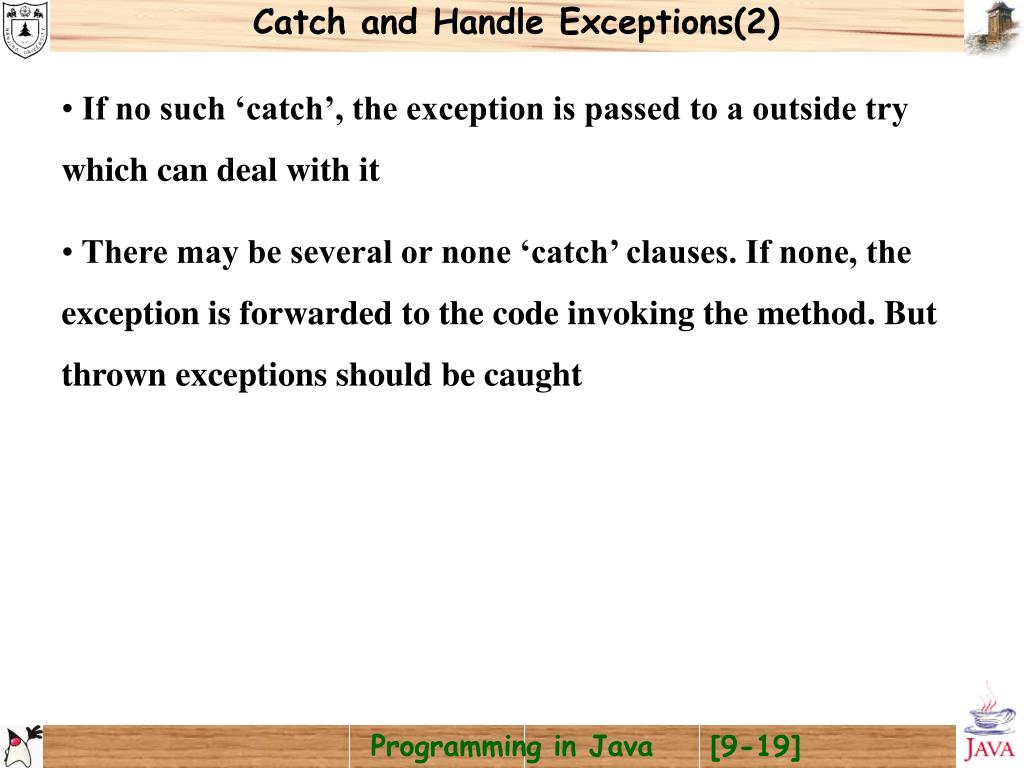 Catch and Handle Exceptions(2)

• If no such ‘catch’, the exception is passed to a outside try which can deal with it

• There may be several or none ‘catch’ clauses. If none, the exception is forwarded to the code invoking the method. But thrown exceptions should be caught

Programming in Java

[9-19]

JAVA